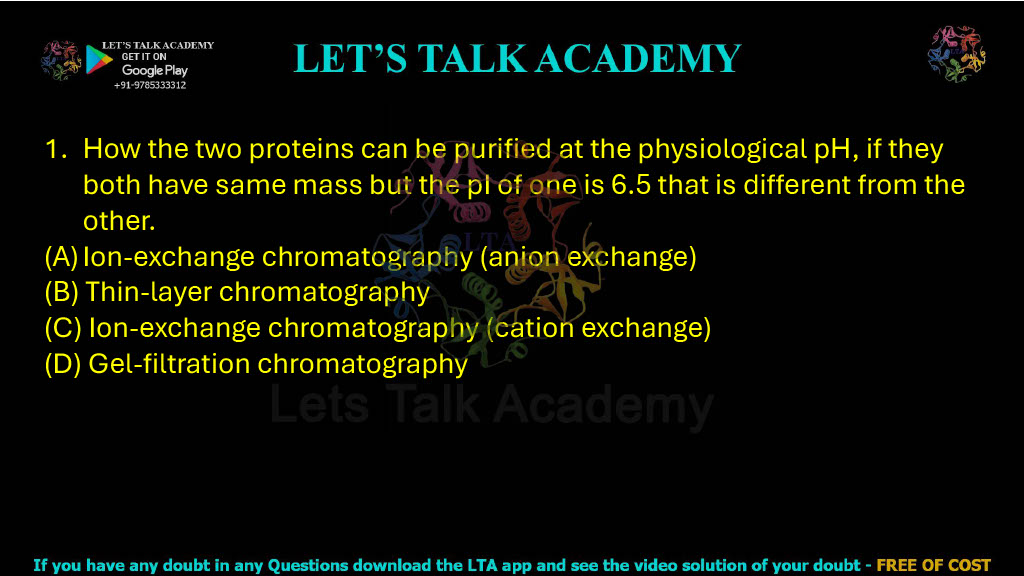 LET'S TALK ACADEMY
GET IT ON
Google Play
+91-9785333312

LET'S TALK ACADEMY

1. How the two proteins can be purified at the physiological pH, if they both have same mass but the pI of one is 6.5 that is different from the other.
(A) Ion-exchange chromatography (anion exchange)
(B) Thin-layer chromatography
(C) Ion-exchange chromatography (cation exchange)
(D) Gel-filtration chromatography

LTA
Lets Talk Academy

If you have any doubt in any Questions download the LTA app and see the video solution of your doubt - FREE OF COST